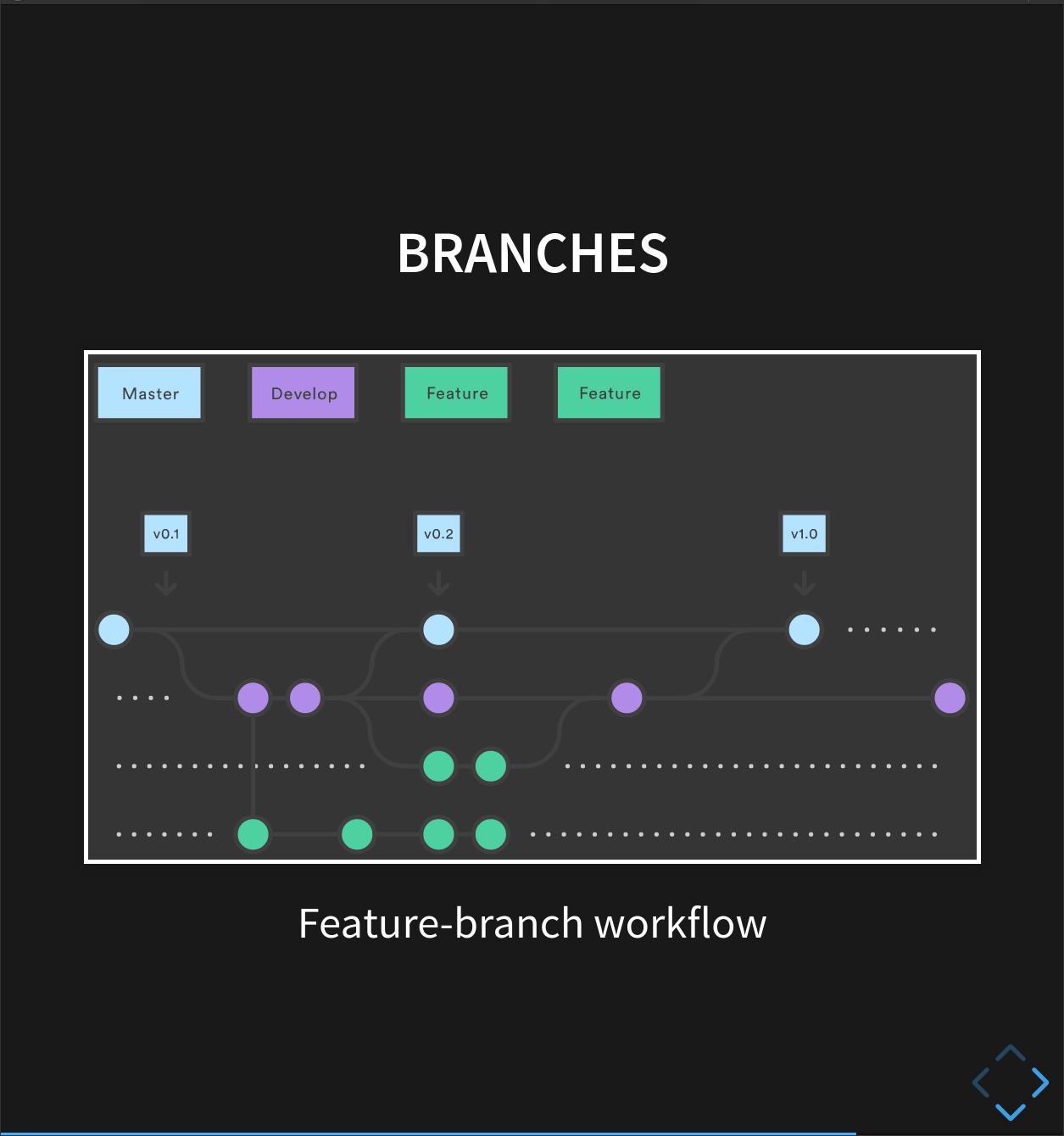 BRANCHES

Master

Develop

Feature

Feature

v0.1

v0.2

v1.0

Feature-branch workflow